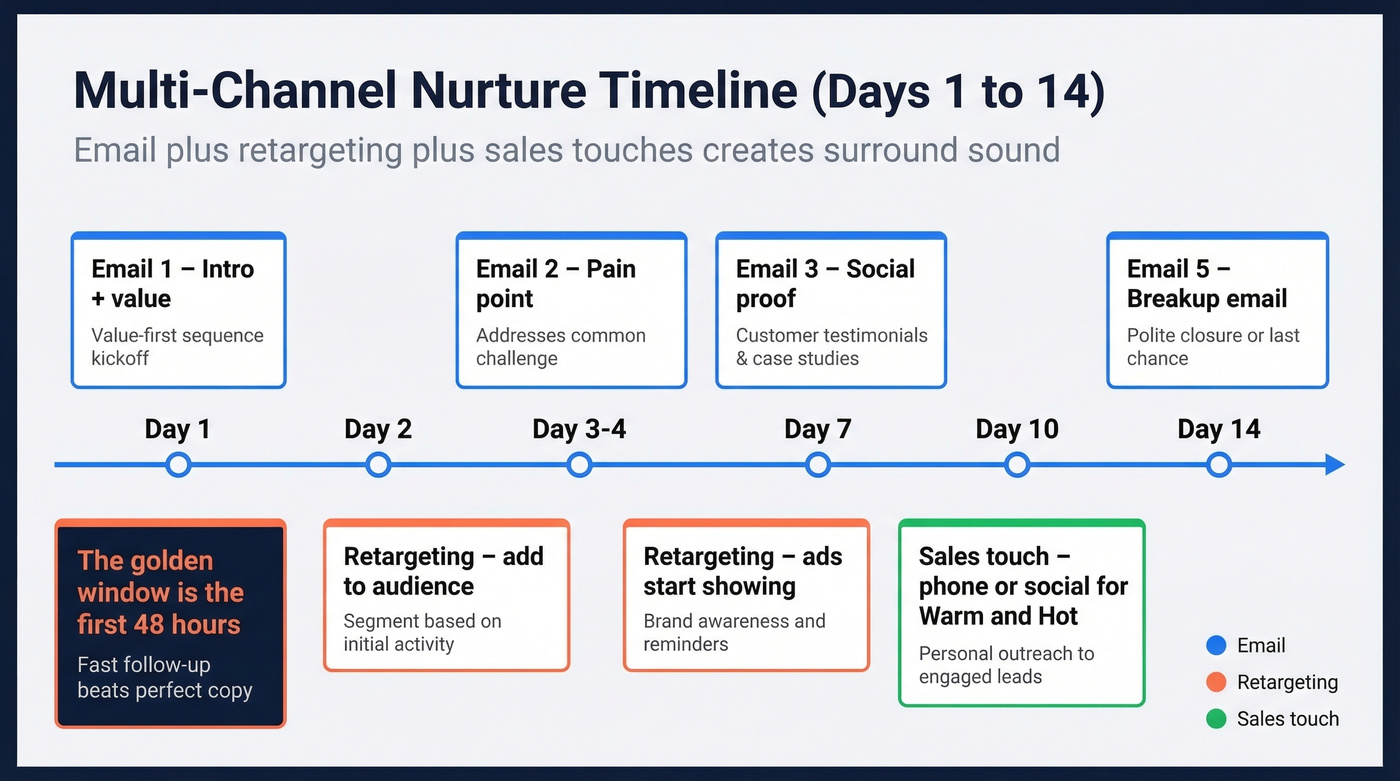 Multi-Channel Nurture Timeline (Days 1 to 14)

Email plus retargeting plus sales touches creates surround sound

Email 1 – Intro + value
Value-first sequence kickoff

Email 2 – Pain point
Addresses common challenge

Email 3 – Social proof
Customer testimonials & case studies

Email 5 – Breakup email
Polite closure or last chance

Day 1
Day 2
Day 3-4
Day 7
Day 10
Day 14

The golden window is the first 48 hours
Fast follow-up beats perfect copy

Retargeting – add to audience
Segment based on initial activity

Retargeting – ads start showing
Brand awareness and reminders

Sales touch – phone or social for Warm and Hot
Personal outreach to engaged leads

Email
Retargeting
Sales touch